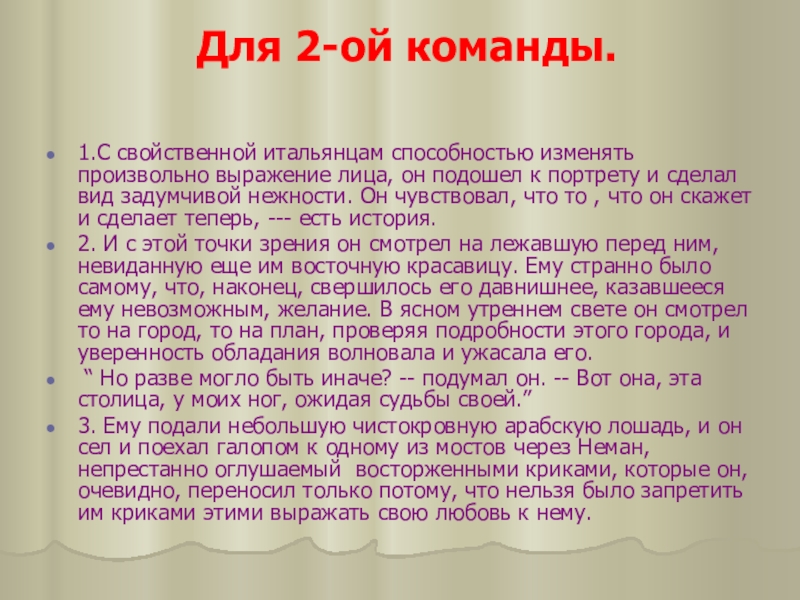 Для 2-ой команды.

1.С свойственной итальянцам способностью изменять произвольно выражение лица, он подошел к портрету и сделал вид задумчивой нежности. Он чувствовал, что то , что он скажет и сделает теперь, --- есть история.

2. И с этой точки зрения он смотрел на лежавшую перед ним, невиданную еще им восточную красавицу. Ему странно было самому, что, наконец, свершилось его давнишнее, казавшееся ему невозможным, желание. В ясном утреннем свете он смотрел то на город, то на план, проверяя подробности этого города, и уверенность обладания волновала и ужасала его.

“ Но разве могло быть иначе? -- подумал он. -- Вот она, эта столица, у моих ног, ожидая судьбы своей.”

3. Ему подали небольшую чистокровную арабскую лошадь, и он сел и поехал галопом к одному из мостов через Неман, непрестанно оглушаемый восторженными криками, которые он, очевидно, переносил только потому, что нельзя было запретить им криками этими выражать свою любовь к нему.